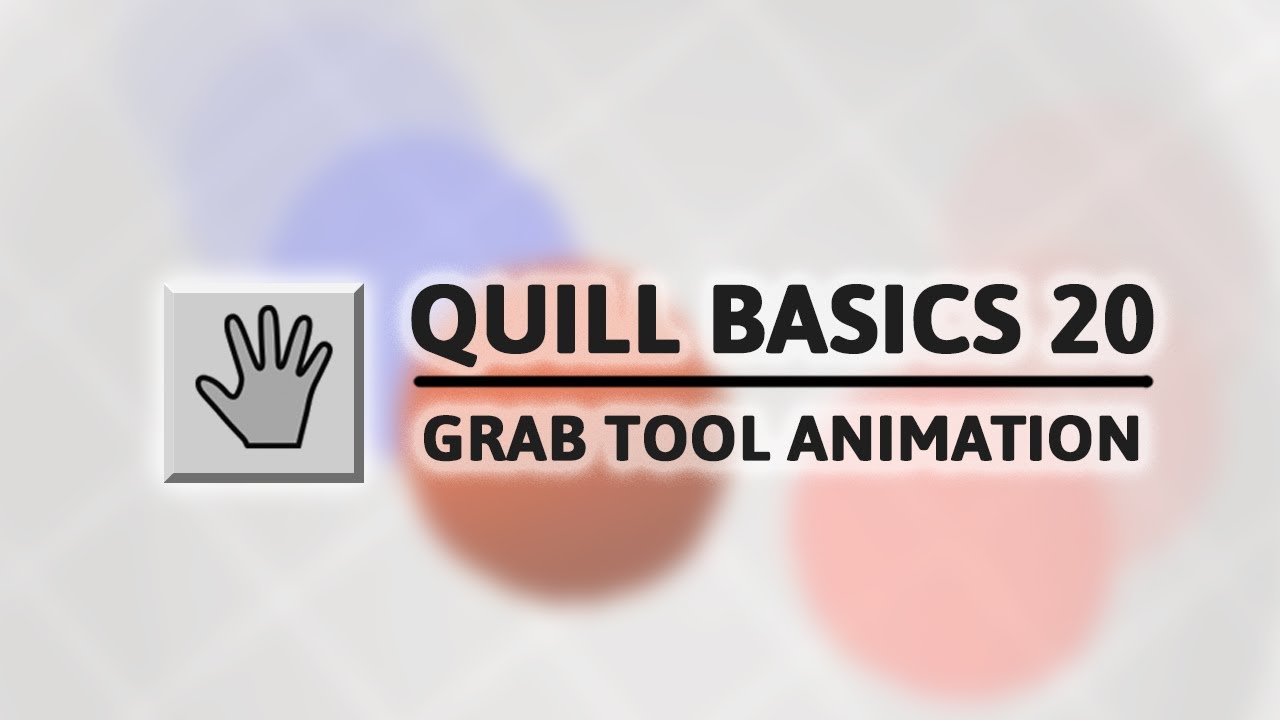 QUILL BASICS 20

GRAB TOOL ANIMATION